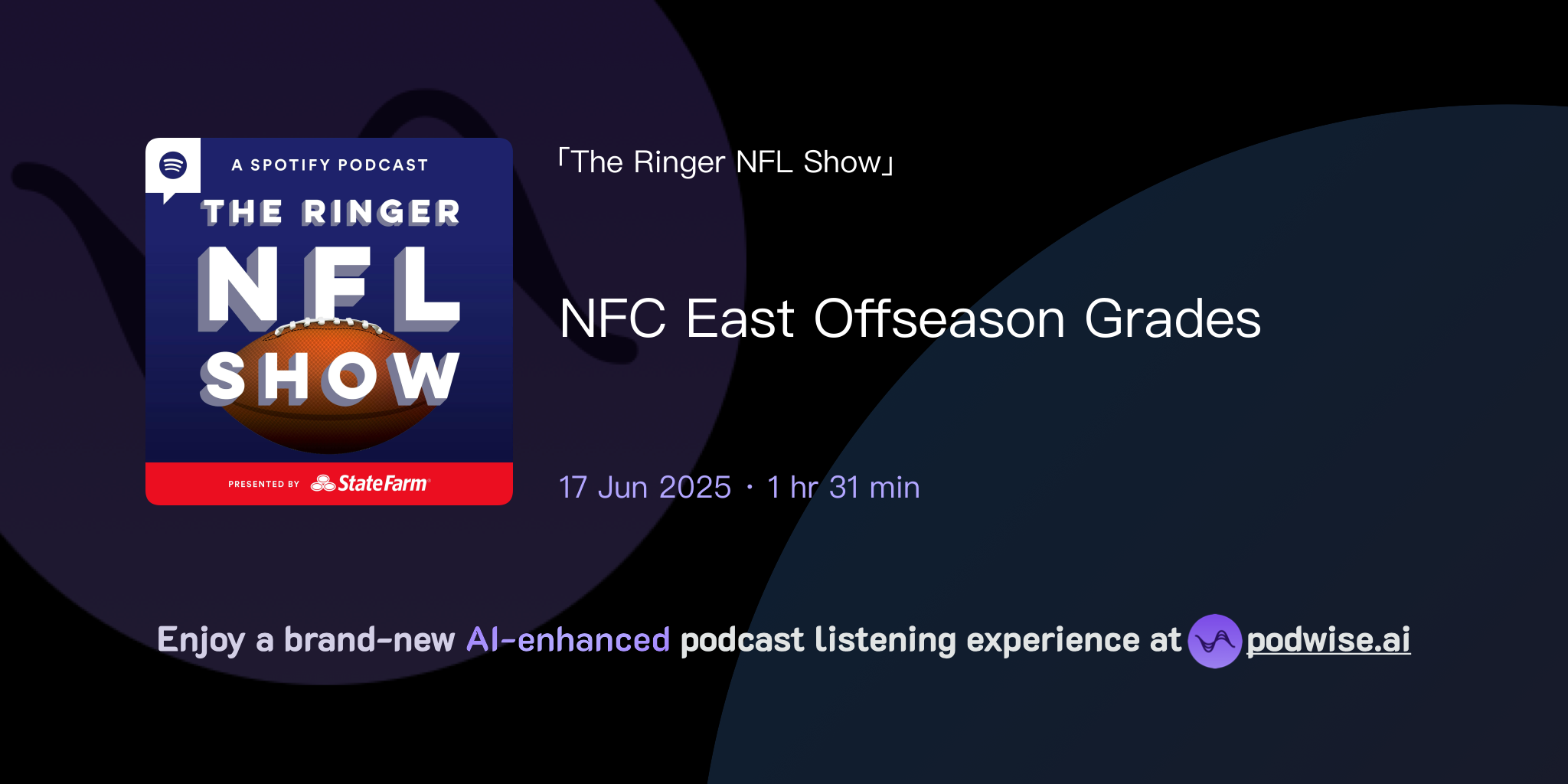 A SPOTIFY PODCAST
THE RINGER
NFL
SHOW
PRESENTED BY StateFarm

「The Ringer NFL Show」

NFC East Offseason Grades

17 Jun 2025 · 1 hr 31 min

Enjoy a brand-new AI-enhanced podcast listening experience at podwise.ai